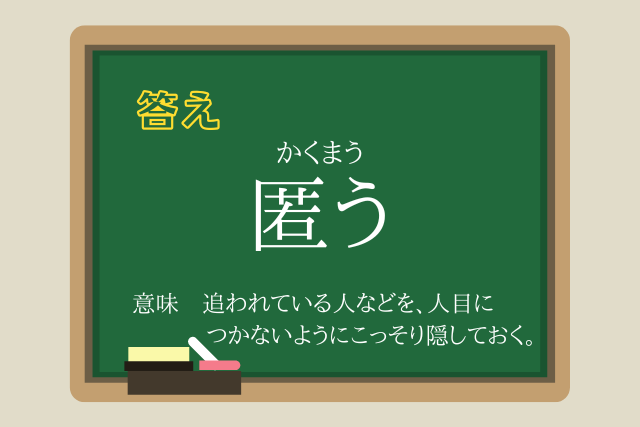 答え

かくまう
匿う

意味　追われている人などを、人目につかないようにこっそり隠しておく。